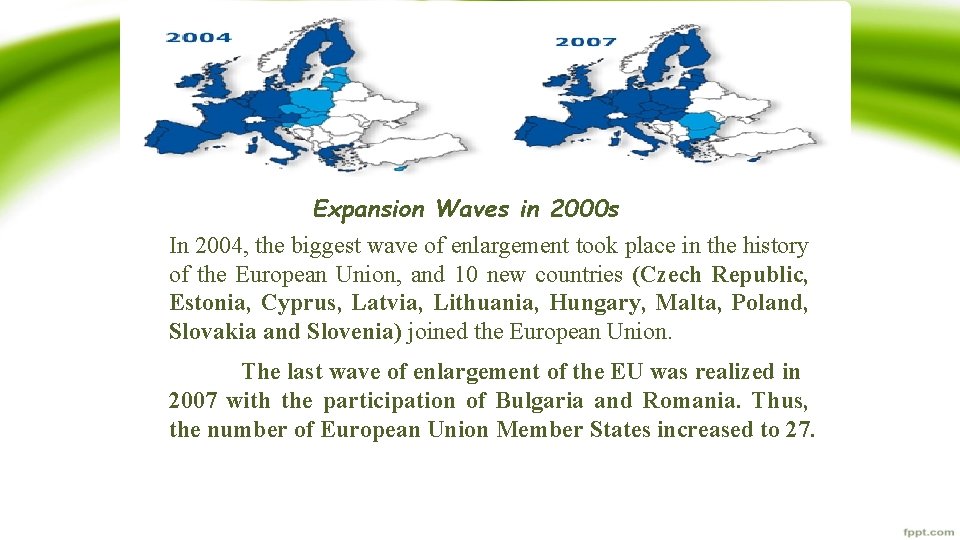 2004

2007

Expansion Waves in 2000s

In 2004, the biggest wave of enlargement took place in the history of the European Union, and 10 new countries (Czech Republic, Estonia, Cyprus, Latvia, Lithuania, Hungary, Malta, Poland, Slovakia and Slovenia) joined the European Union.

The last wave of enlargement of the EU was realized in 2007 with the participation of Bulgaria and Romania. Thus, the number of European Union Member States increased to 27.

fppt.com